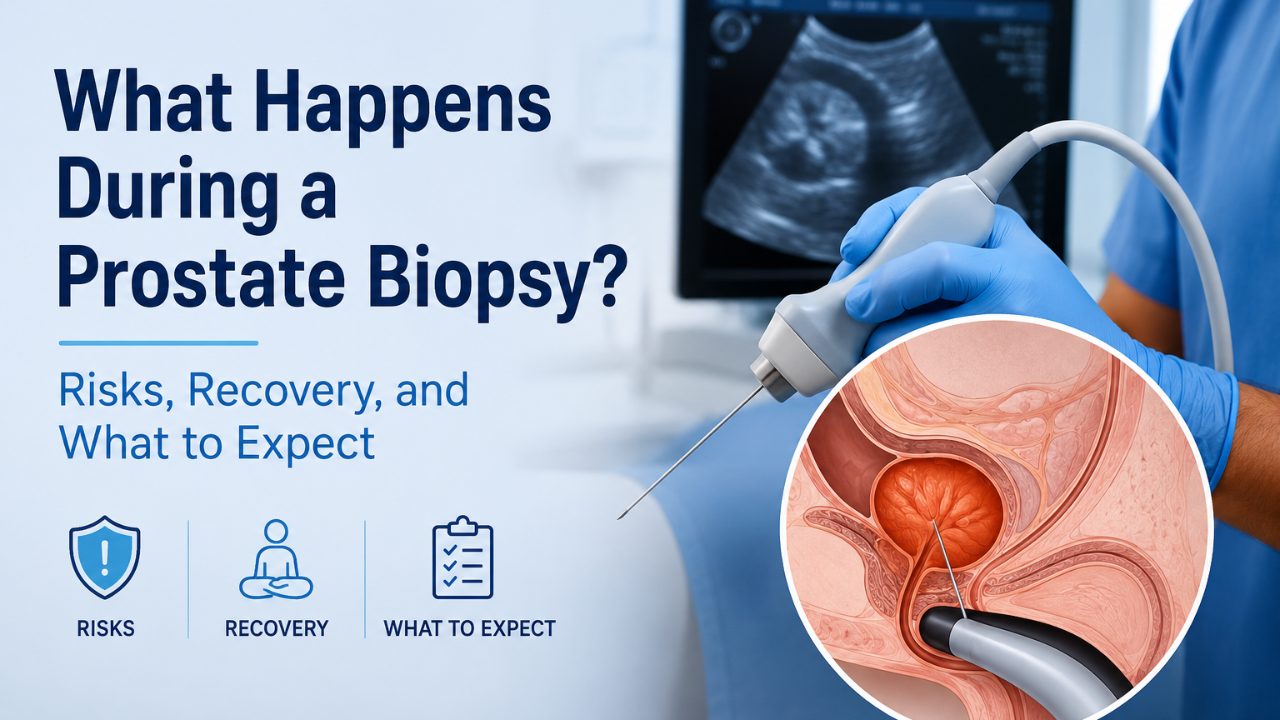 What Happens During a Prostate Biopsy?

Risks, Recovery, and What to Expect

RISKS

RECOVERY

WHAT TO EXPECT